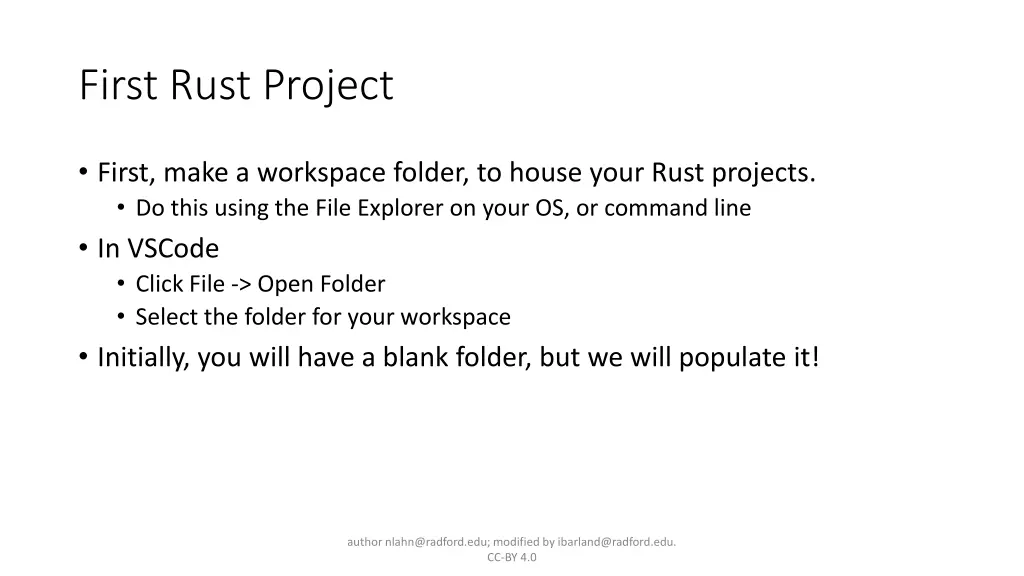 First Rust Project

• First, make a workspace folder, to house your Rust projects.
  • Do this using the File Explorer on your OS, or command line
• In VSCode
  • Click File -> Open Folder
  • Select the folder for your workspace
• Initially, you will have a blank folder, but we will populate it!

author nlahn@radford.edu; modified by ibarland@radford.edu. CC-BY 4.0